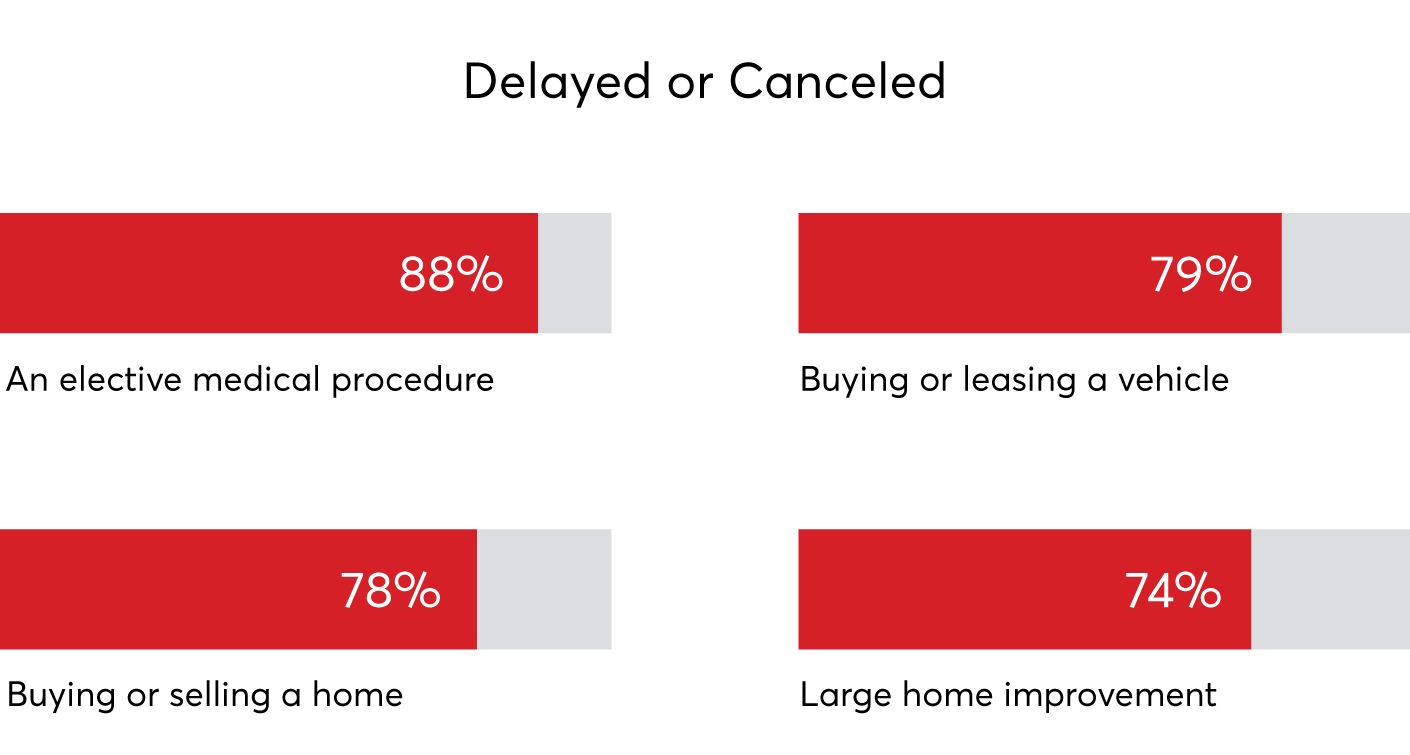 Delayed or Canceled

88%

An elective medical procedure

79%

Buying or leasing a vehicle

78%

Buying or selling a home

74%

Large home improvement